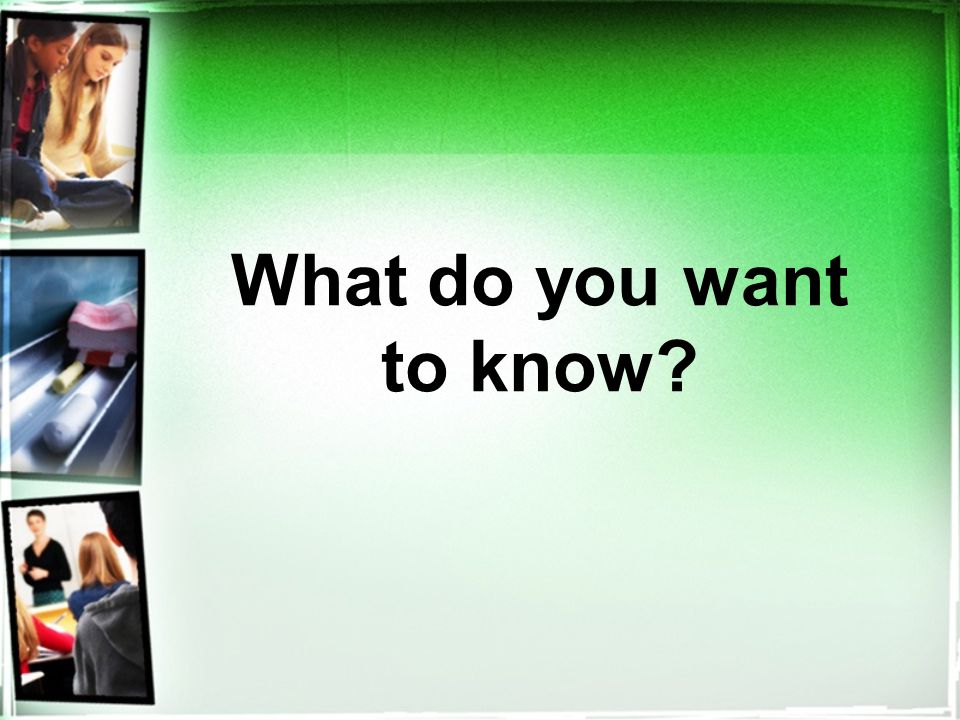 What do you want to know?